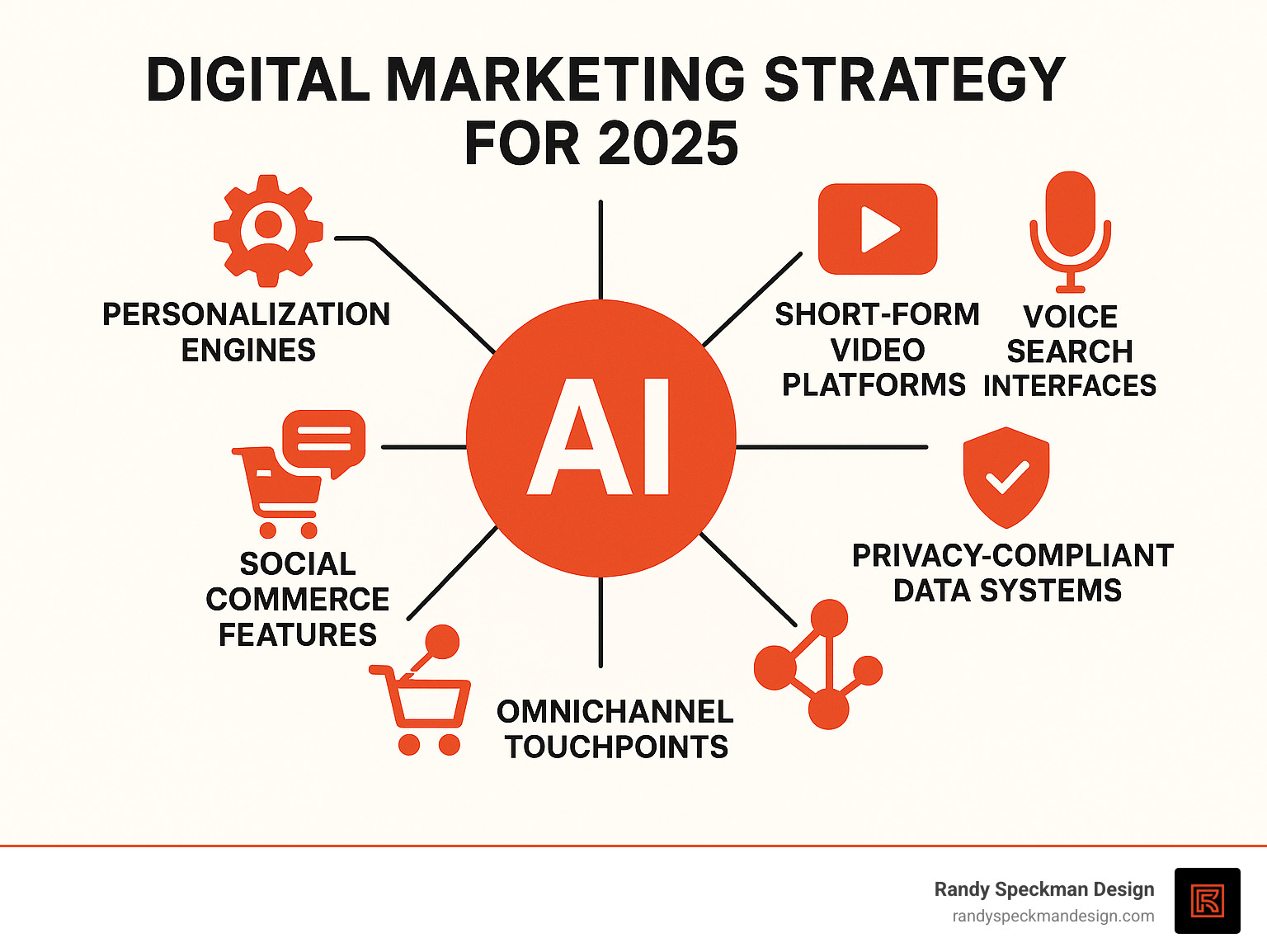 DIGITAL MARKETING STRATEGY FOR 2025

PERSONALIZATION ENGINES

SHORT-FORM VIDEO PLATFORMS

VOICE SEARCH INTERFACES

AI

SOCIAL COMMERCE FEATURES

PRIVACY-COMPLIANT DATA SYSTEMS

OMNICHANNEL TOUCHPOINTS

Randy Speckman Design
randyspeckmandesign.com